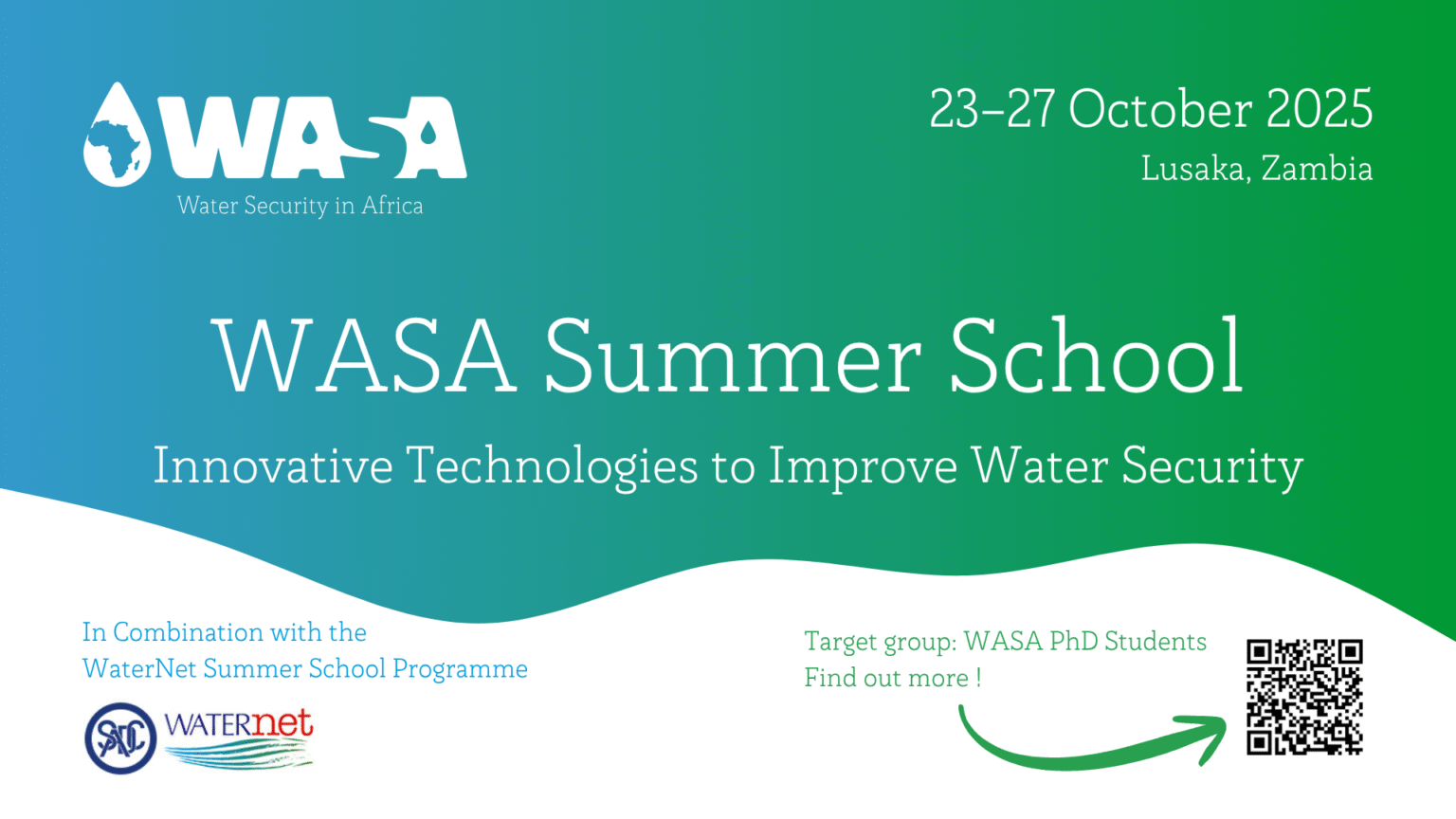 WASA
Water Security in Africa

23–27 October 2025
Lusaka, Zambia

WASA Summer School

Innovative Technologies to Improve Water Security

In Combination with the
WaterNet Summer School Programme

SADC WATERnet

Target group: WASA PhD Students
Find out more !